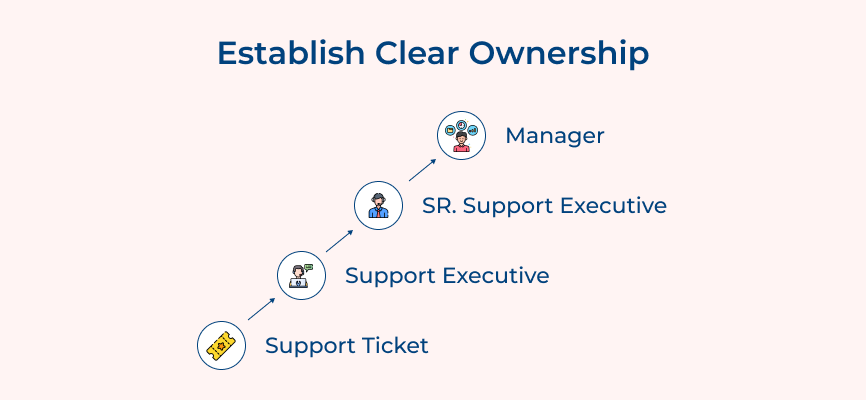 Establish Clear Ownership

Manager

SR. Support Executive

Support Executive

Support Ticket